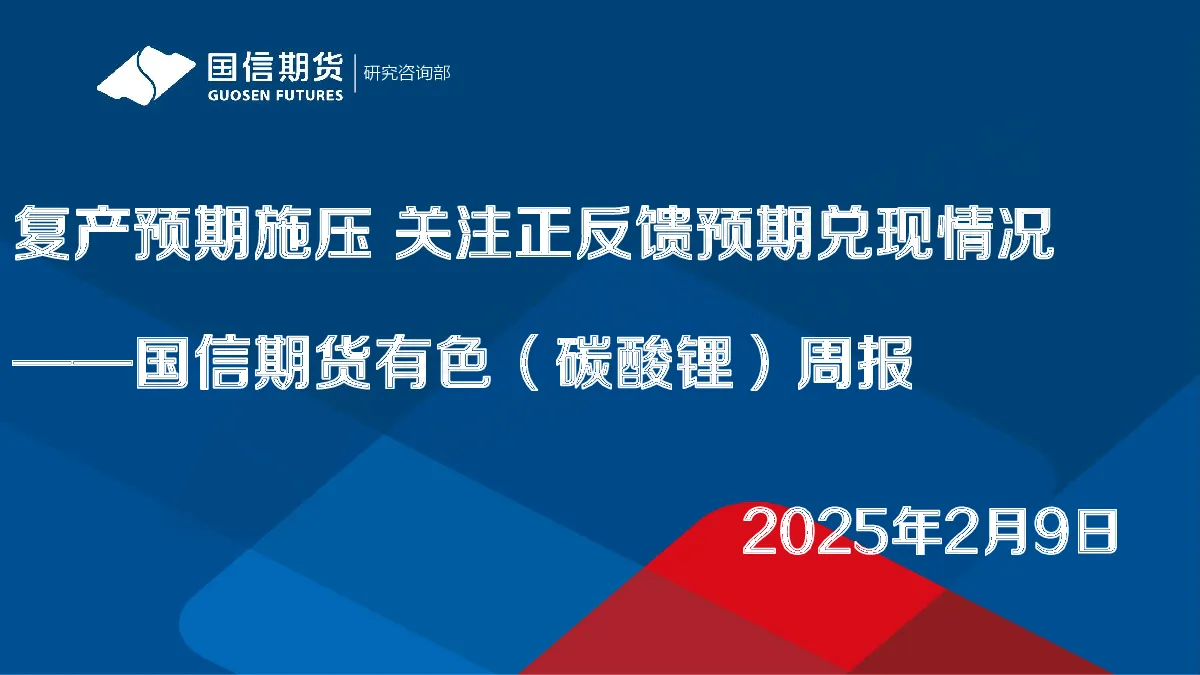 国信期货
GUOSEN FUTURES
研究咨询部

复产预期施压 关注正反馈预期兑现情况

——国信期货有色（碳酸锂）周报

2025年2月9日